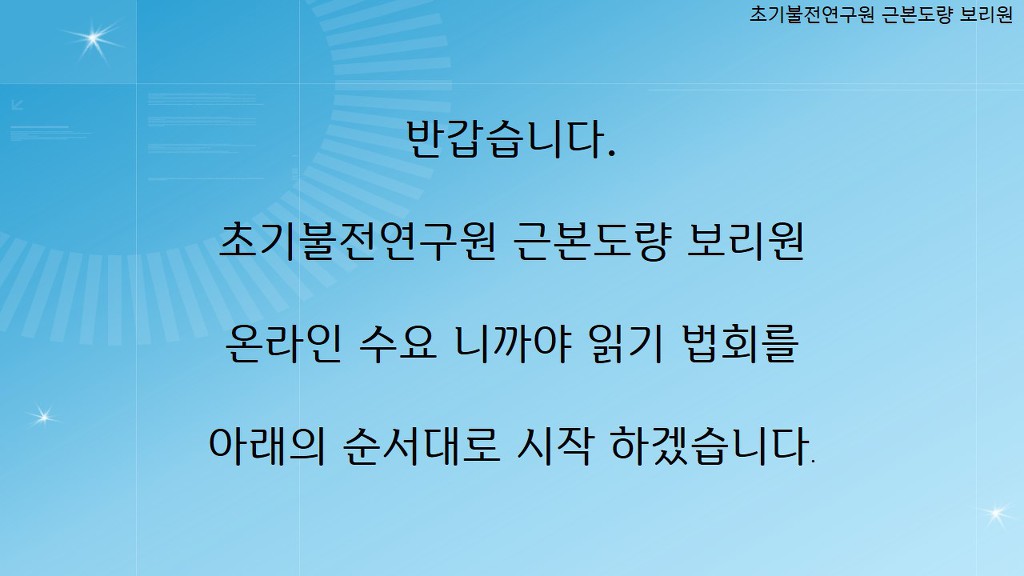 초기불전연구원 근본도량 보리원

반갑습니다.

초기불전연구원 근본도량 보리원

온라인 수요 니까야 읽기 법회를

아래의 순서대로 시작 하겠습니다.